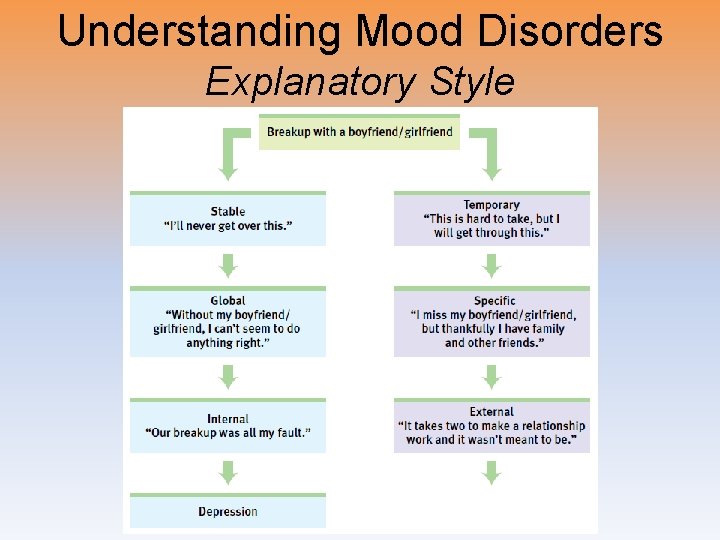 Understanding Mood Disorders
Explanatory Style

Breakup with a boyfriend/girlfriend

Stable
"I'll never get over this."

Global
"Without my boyfriend/girlfriend, I can't seem to do anything right."

Internal
"Our breakup was all my fault."

Depression

Temporary
"This is hard to take, but I will get through this."

Specific
"I miss my boyfriend/girlfriend, but thankfully I have family and other friends."

External
"It takes two to make a relationship work and it wasn't meant to be."